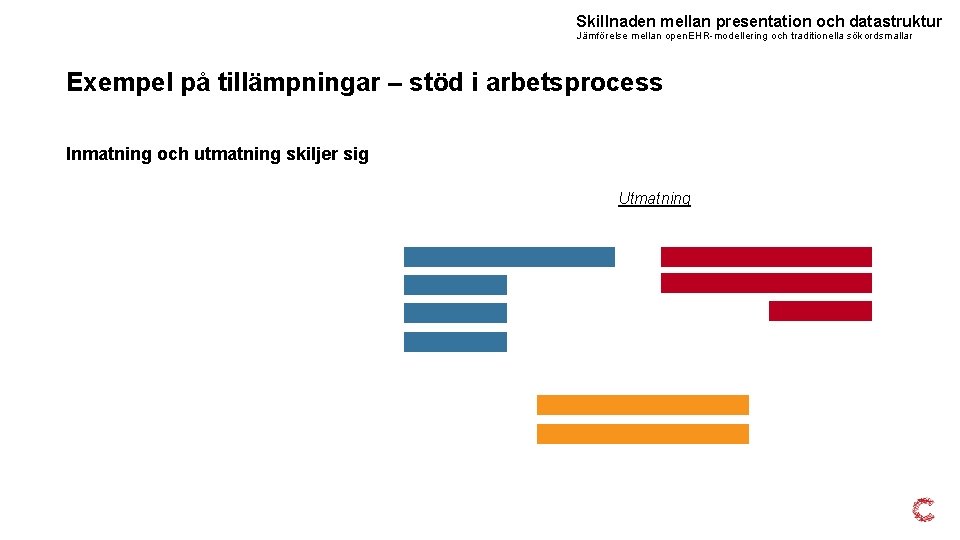 Skillnaden mellan presentation och datastruktur
Jämförelse mellan openEHR-modellering och traditionella sökordsmallar

Exempel på tillämpningar – stöd i arbetsprocess

Inmatning och utmatning skiljer sig

Utmatning